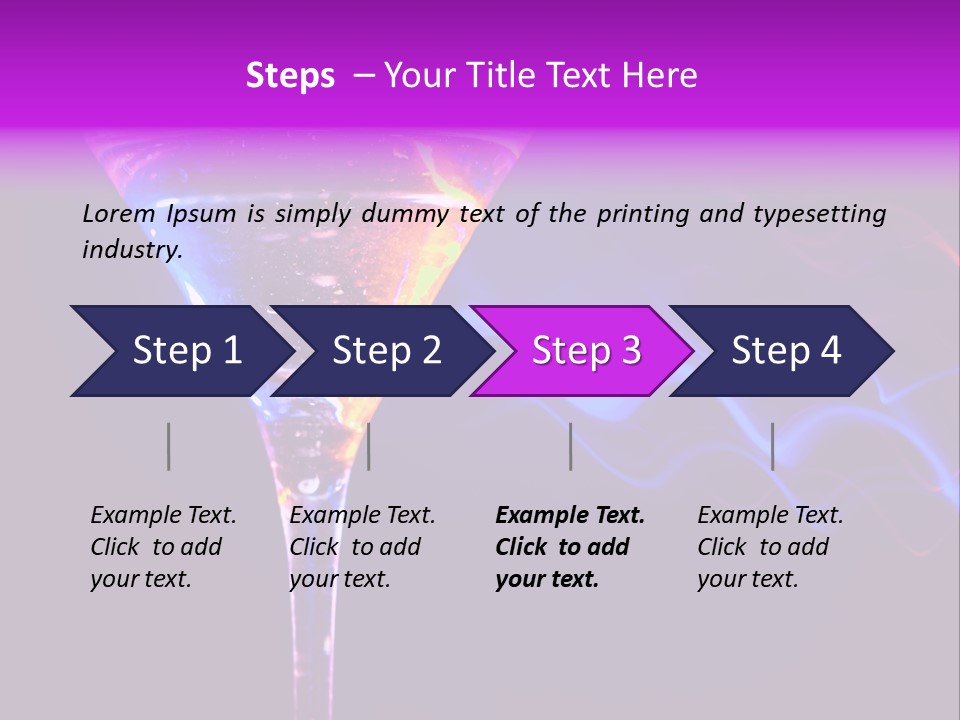 Steps – Your Title Text Here

Lorem Ipsum is simply dummy text of the printing and typesetting industry.

Step 1

Step 2

Step 3

Step 4

Example Text. Click to add your text.

Example Text. Click to add your text.

Example Text. Click to add your text.

Example Text. Click to add your text.